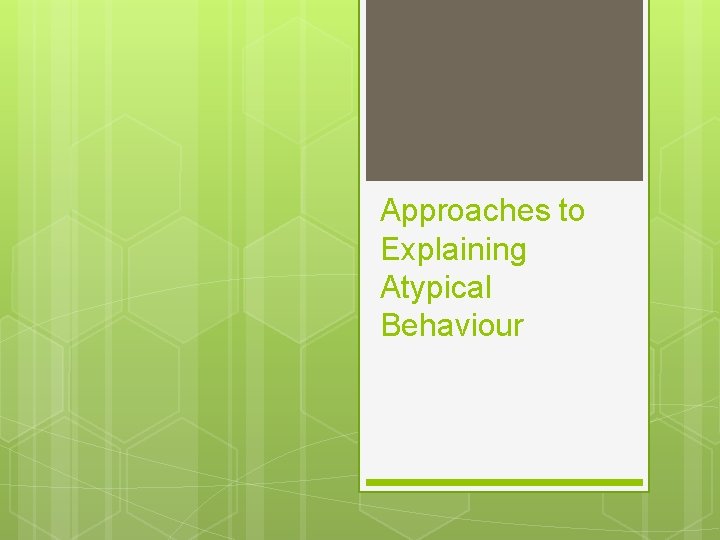 Approaches to Explaining Atypical Behaviour